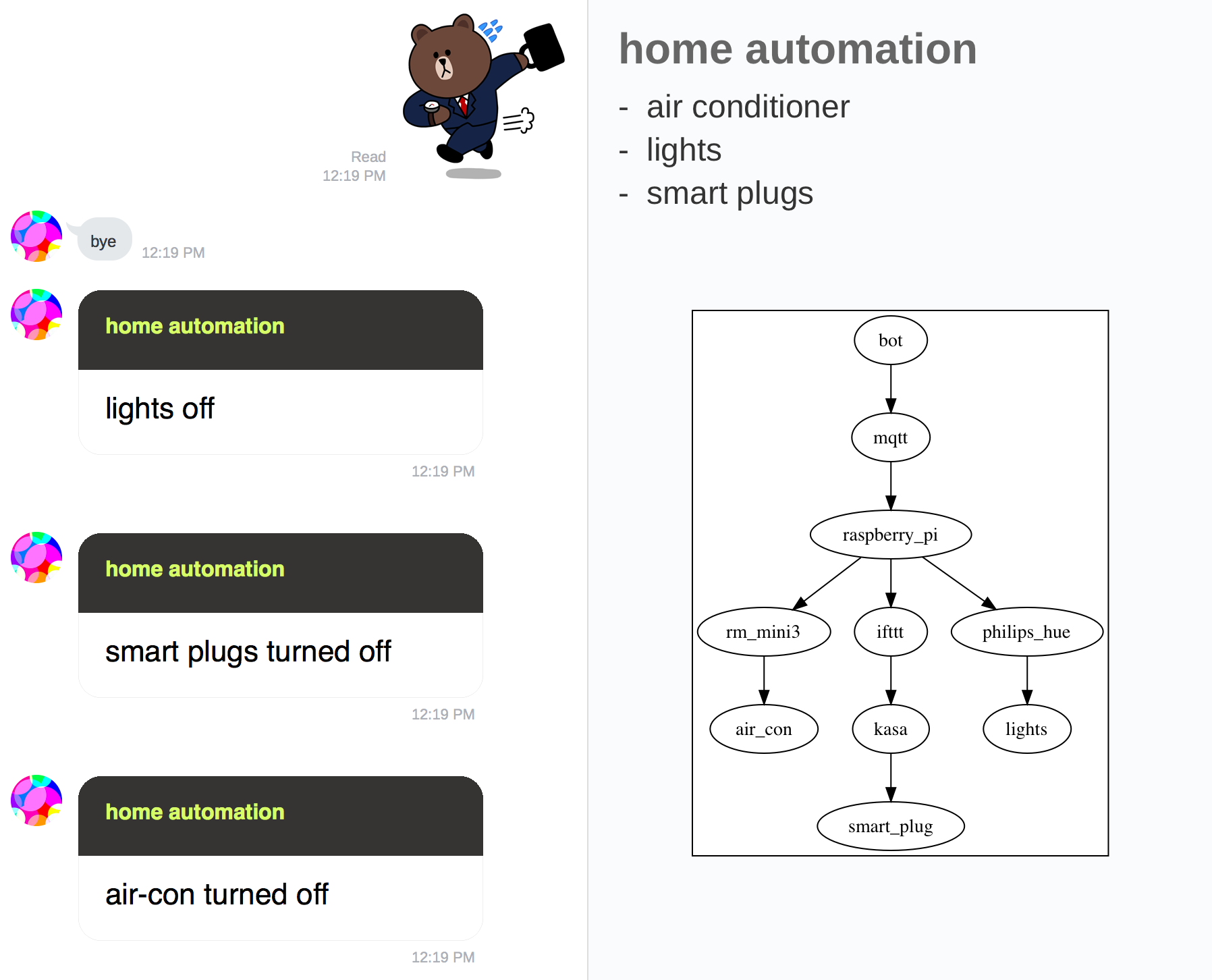 Read
12:19 PM

bye
12:19 PM

home automation

lights off

12:19 PM

home automation

smart plugs turned off

12:19 PM

home automation

air-con turned off

12:19 PM

home automation

- air conditioner
- lights
- smart plugs

bot
mqtt
raspberry_pi
rm_mini3
ifttt
philips_hue
air_con
kasa
lights
smart_plug